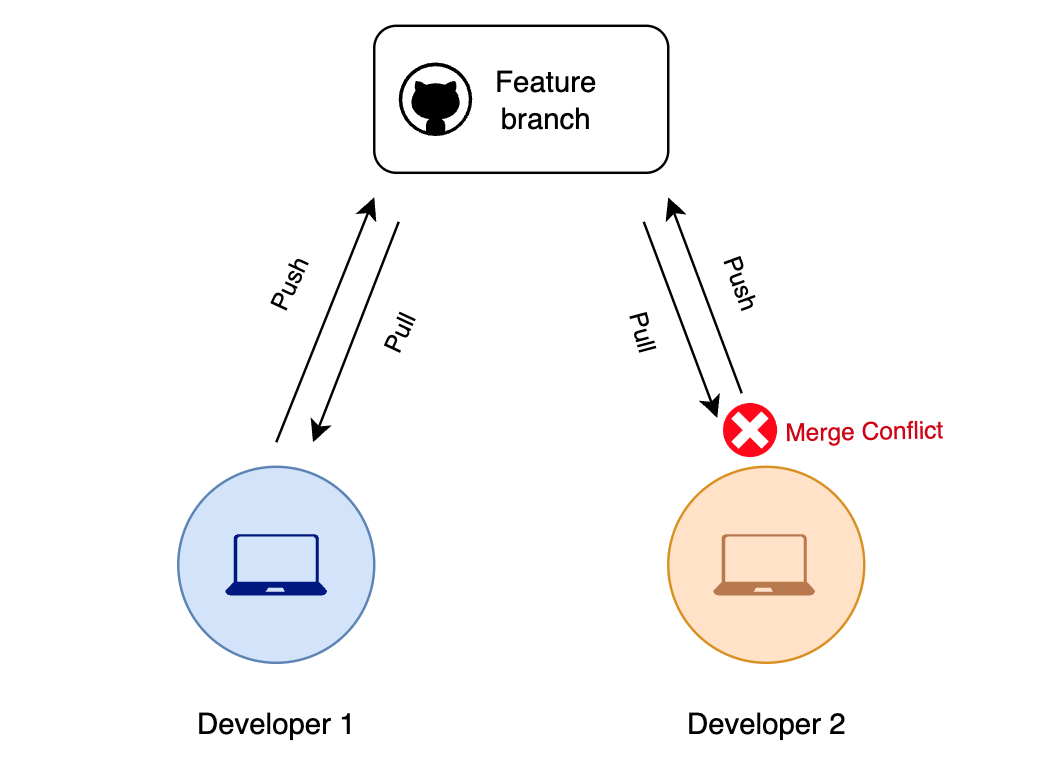 Feature branch

Push

Pull

Pull

Push

Merge Conflict

Developer 1

Developer 2